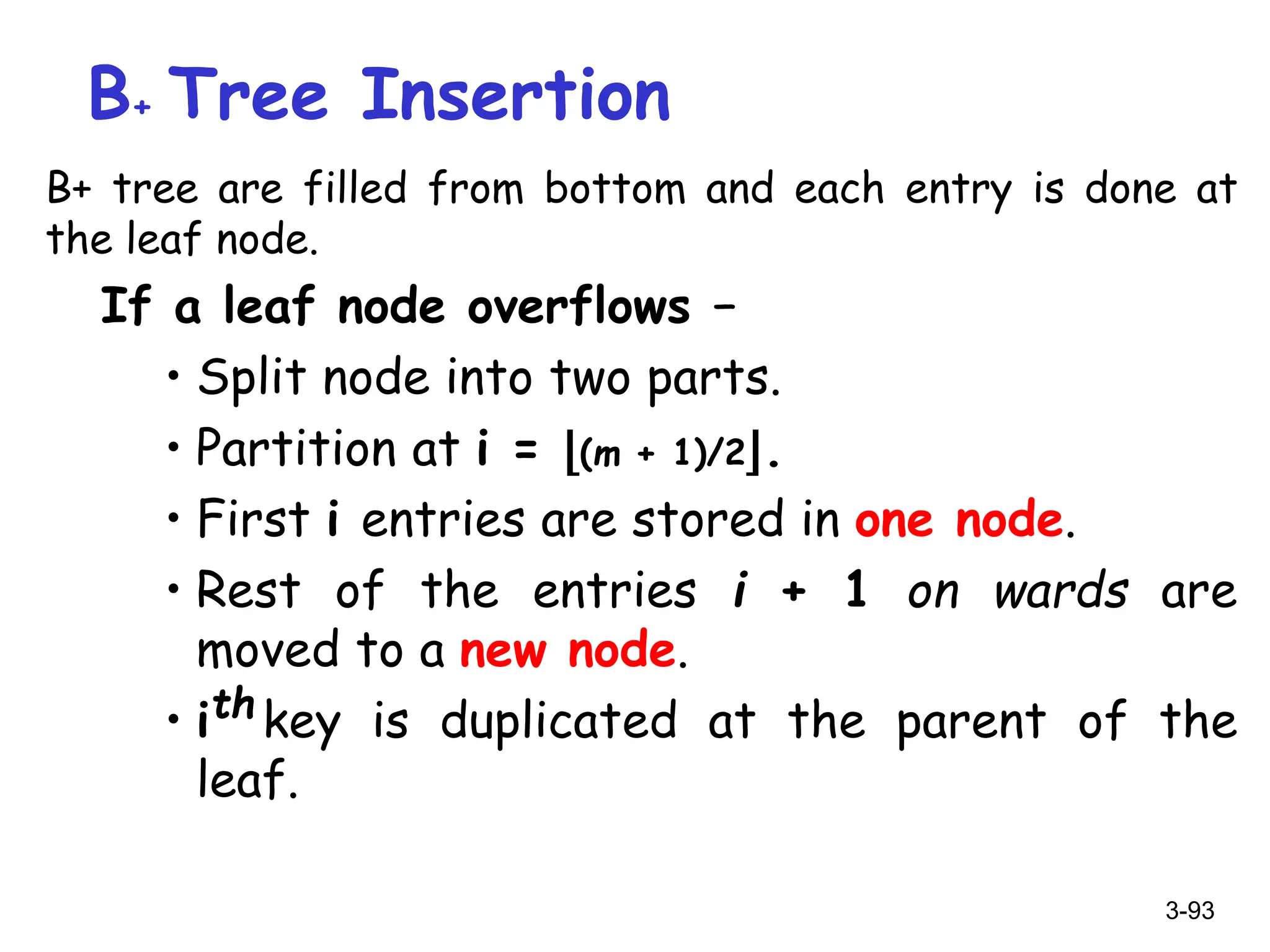 $B_+$ Tree Insertion

B+ tree are filled from bottom and each entry is done at the leaf node.

If a leaf node overflows –

• Split node into two parts.

• Partition at $i = \lfloor (m + 1)/2 \rfloor$.

• First i entries are stored in one node.

• Rest of the entries $i + 1$ on wards are moved to a new node.

• $i^{th}$ key is duplicated at the parent of the leaf.

3-93